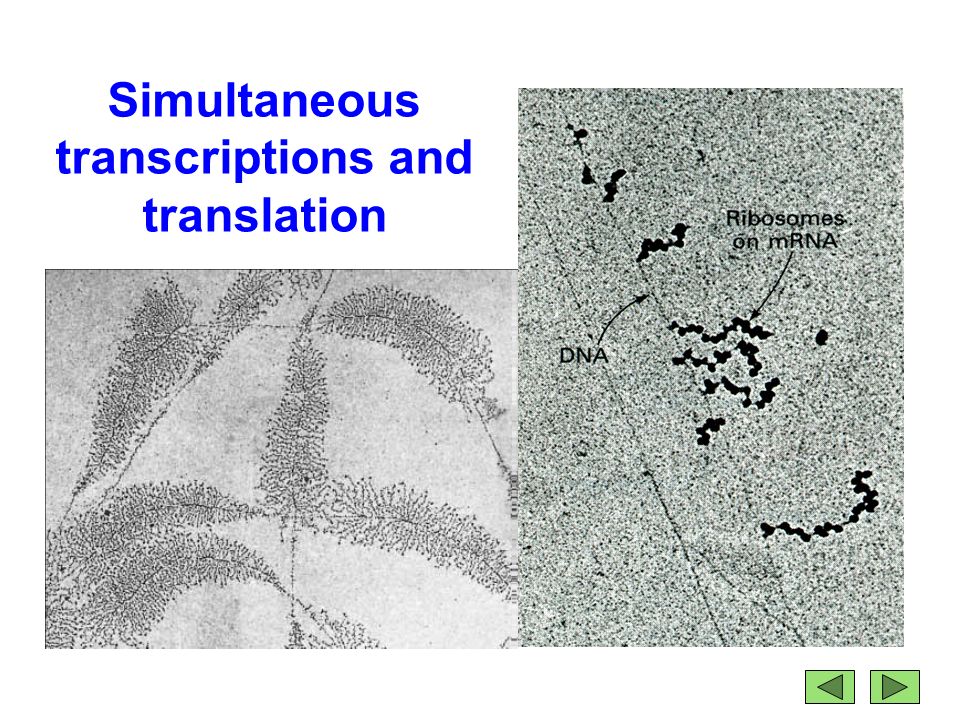 Simultaneous transcriptions and translation

Ribosomes on mRNA

DNA